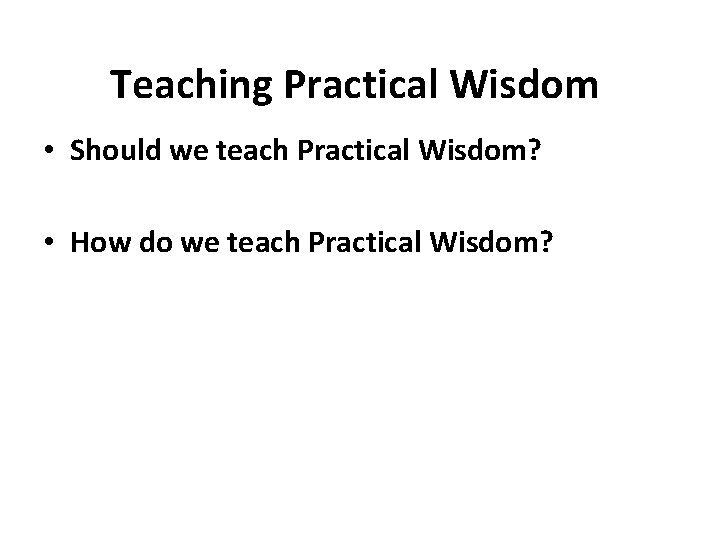 Teaching Practical Wisdom

• Should we teach Practical Wisdom?

• How do we teach Practical Wisdom?